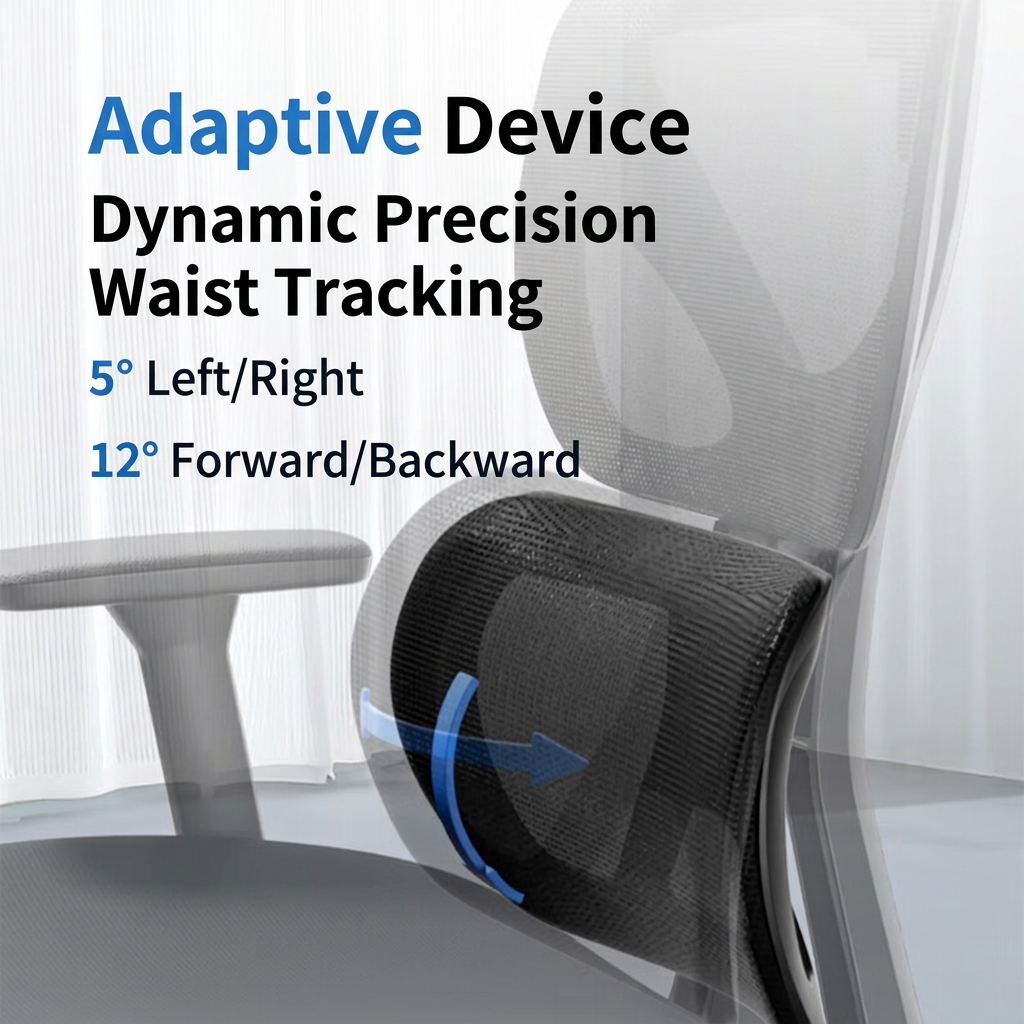 Adaptive Device
Dynamic Precision Waist Tracking

5° Left/Right

12° Forward/Backward